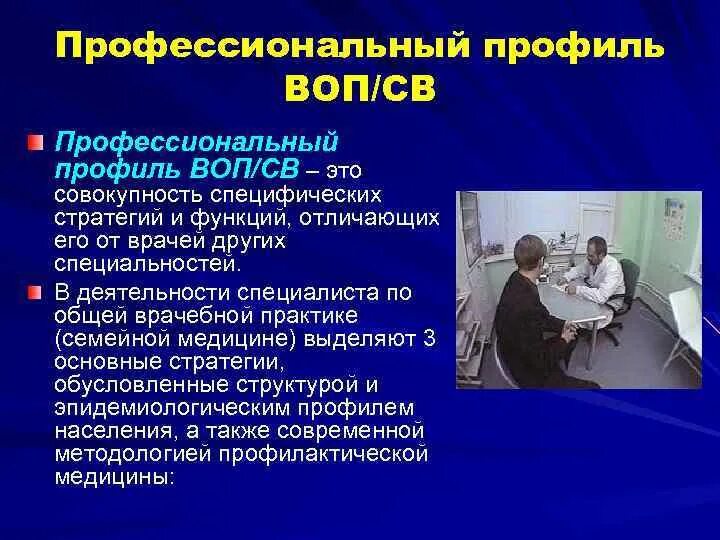 Профессиональный профиль ВОП/СВ

Профессиональный профиль ВОП/СВ – это совокупность специфических стратегий и функций, отличающих его от врачей других специальностей.

В деятельности специалиста по общей врачебной практике (семейной медицине) выделяют 3 основные стратегии, обусловленные структурой и эпидемиологическим профилем населения, а также современной методологией профилактической медицины: